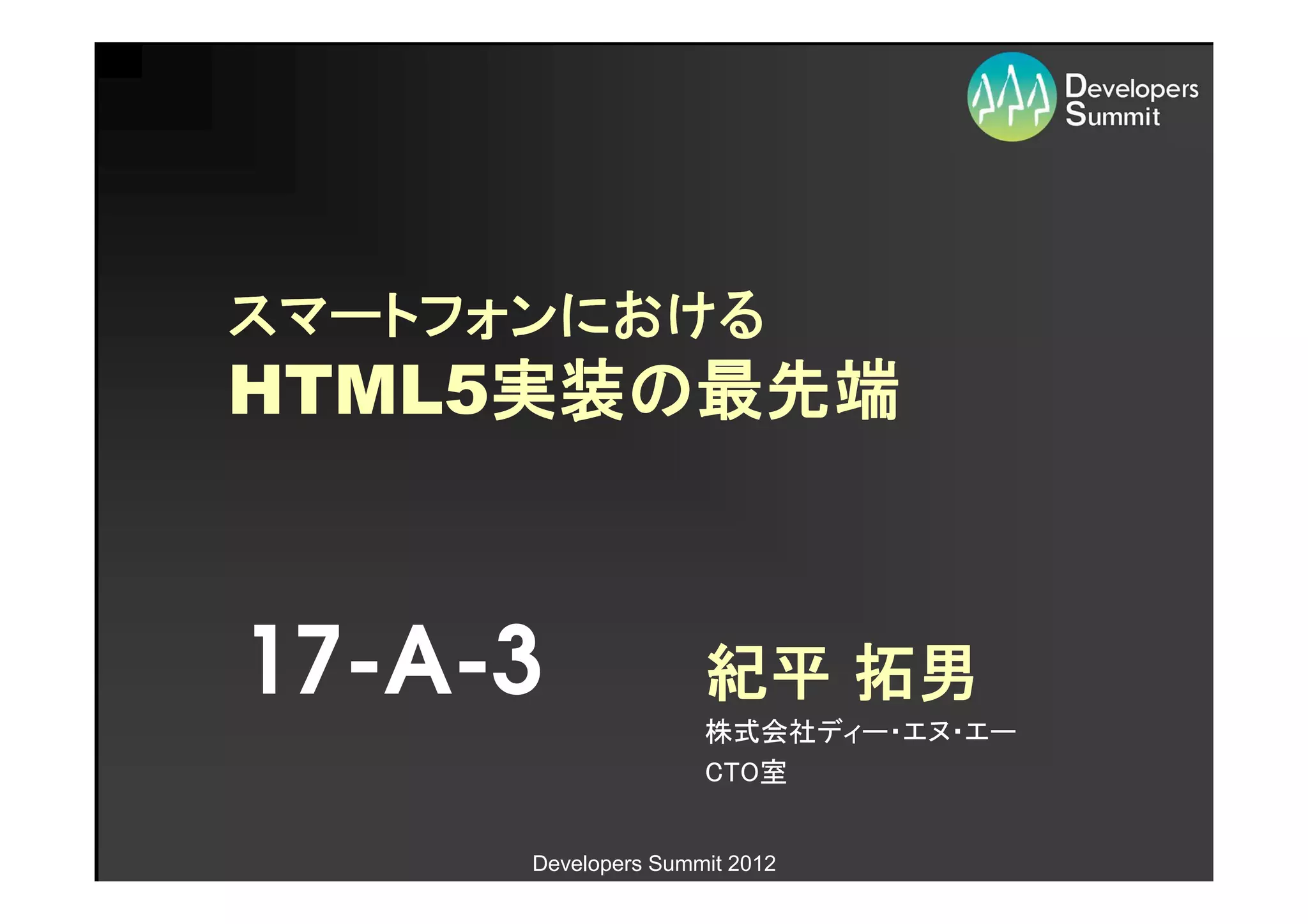 Developers Summit

スマートフォンにおける
HTML5実装の最先端

17-A-3

紀平 拓男
株式会社ディー・エヌ・エー
CTO室

Developers Summit 2012